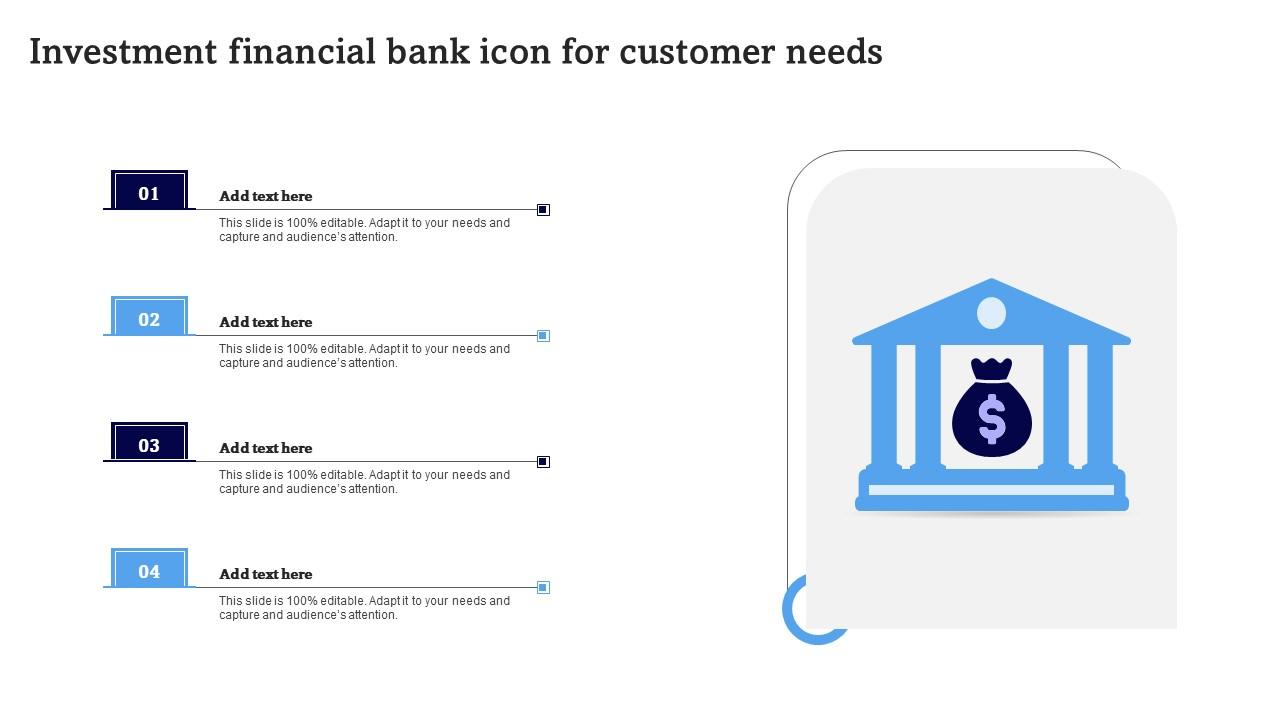 Investment financial bank icon for customer needs

01

Add text here

This slide is 100% editable. Adapt it to your needs and capture and audience's attention.

02

Add text here

This slide is 100% editable. Adapt it to your needs and capture and audience's attention.

03

Add text here

This slide is 100% editable. Adapt it to your needs and capture and audience's attention.

04

Add text here

This slide is 100% editable. Adapt it to your needs and capture and audience's attention.

$